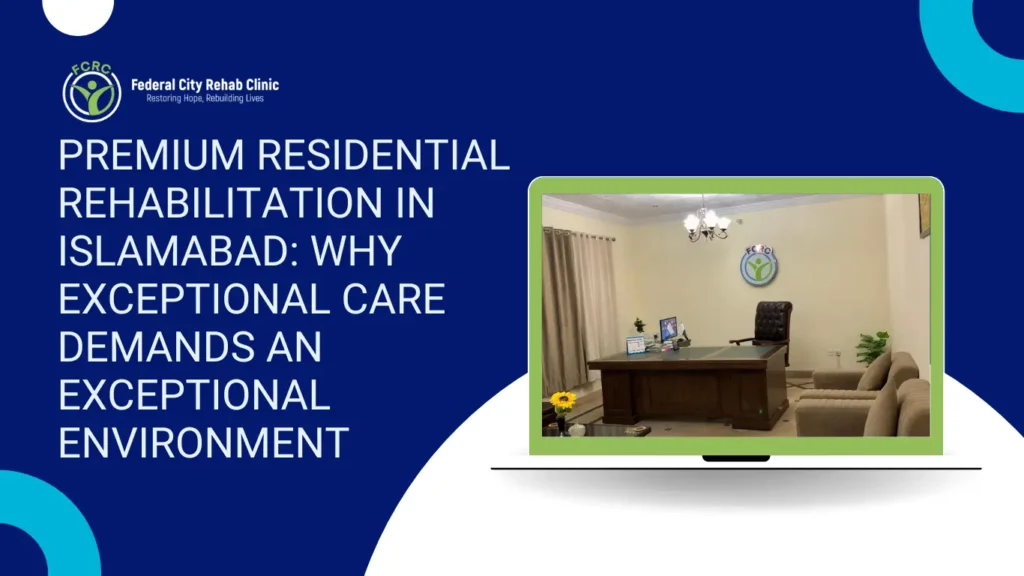 FCRC

Federal City Rehab Clinic
Restoring Hope, Rebuilding Lives

PREMIUM RESIDENTIAL REHABILITATION IN ISLAMABAD: WHY EXCEPTIONAL CARE DEMANDS AN EXCEPTIONAL ENVIRONMENT

FCRC